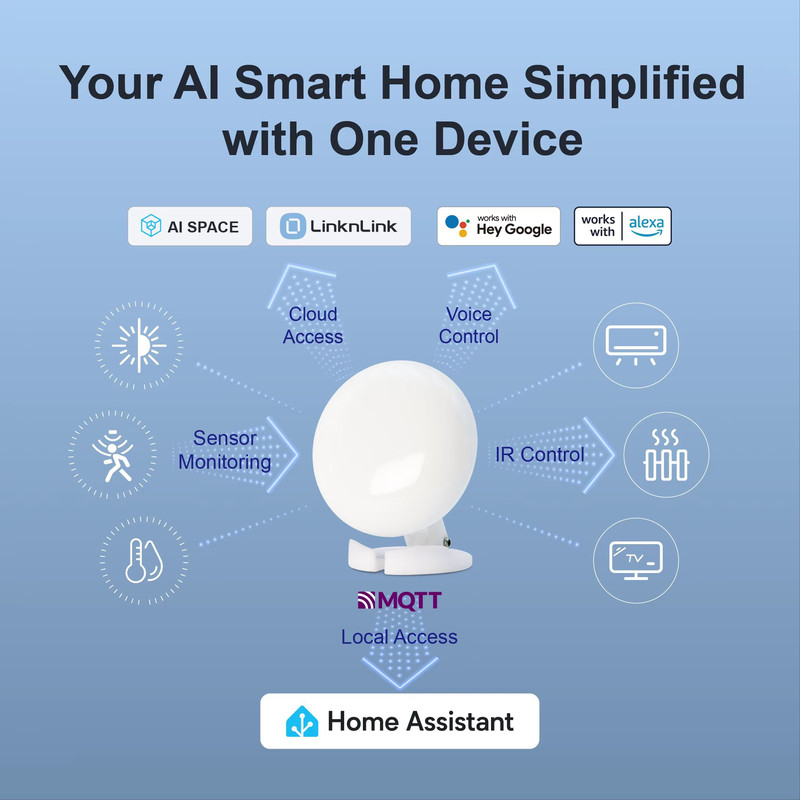 Your AI Smart Home Simplified with One Device

AI SPACE

LinknLink

works with Hey Google

works with alexa

Cloud Access

Voice Control

Sensor Monitoring

IR Control

TV

MQTT

Local Access

Home Assistant